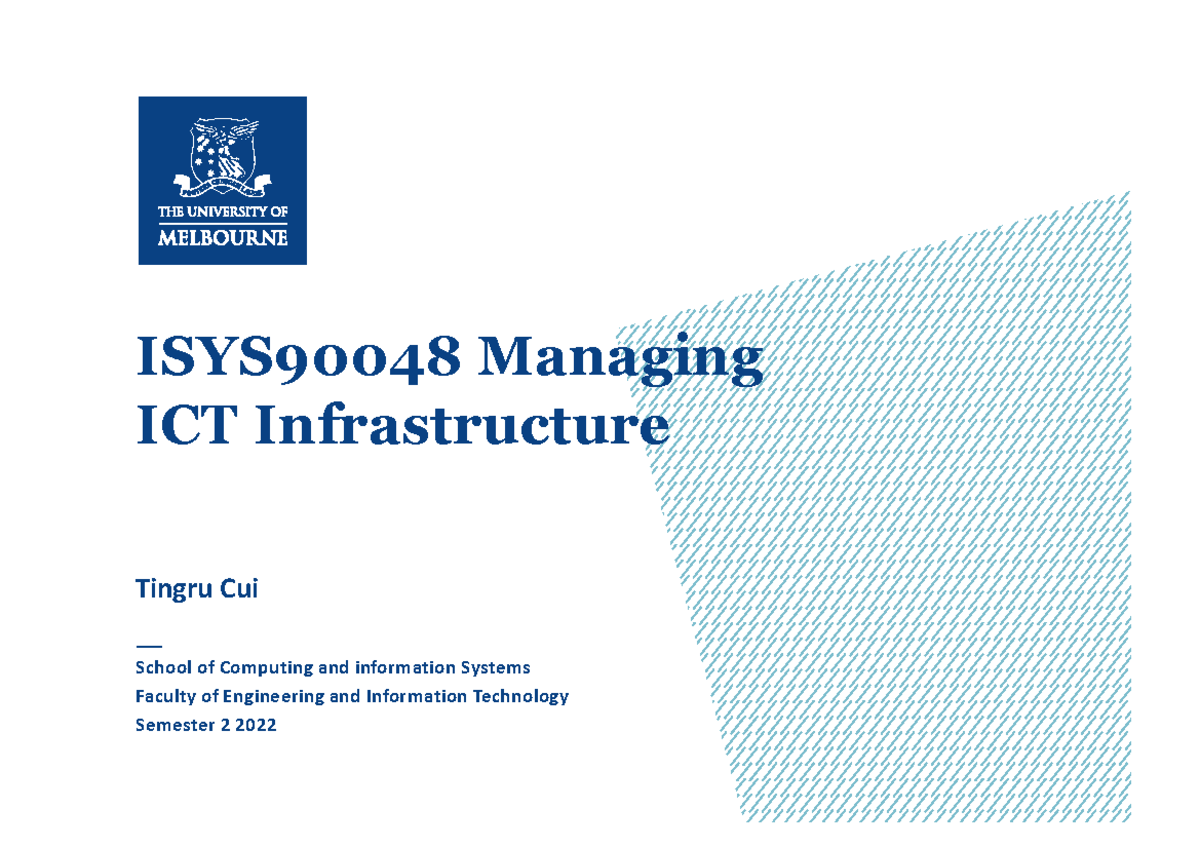 THE UNIVERSITY OF
MELBOURNE

ISYS90048 Managing ICT Infrastructure

Tingru Cui

School of Computing and information Systems
Faculty of Engineering and Information Technology
Semester 2 2022